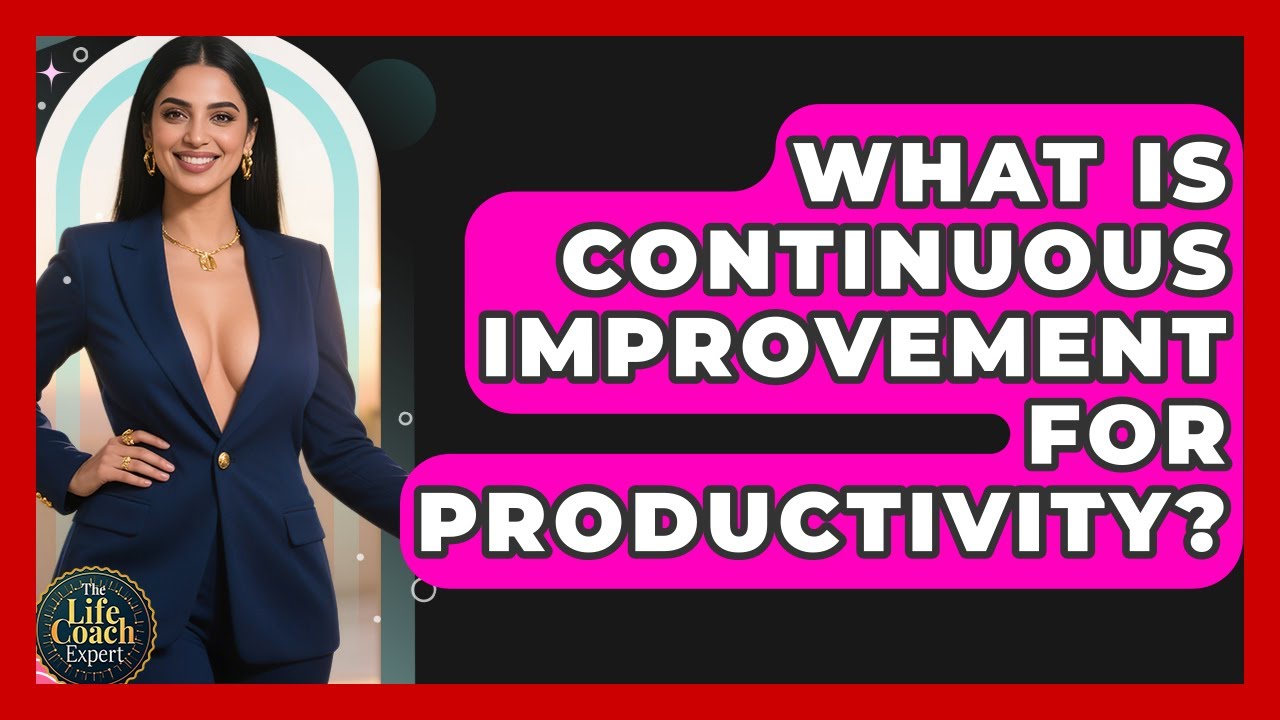 WHAT IS CONTINUOUS IMPROVEMENT FOR PRODUCTIVITY?

The Life Coach Expert